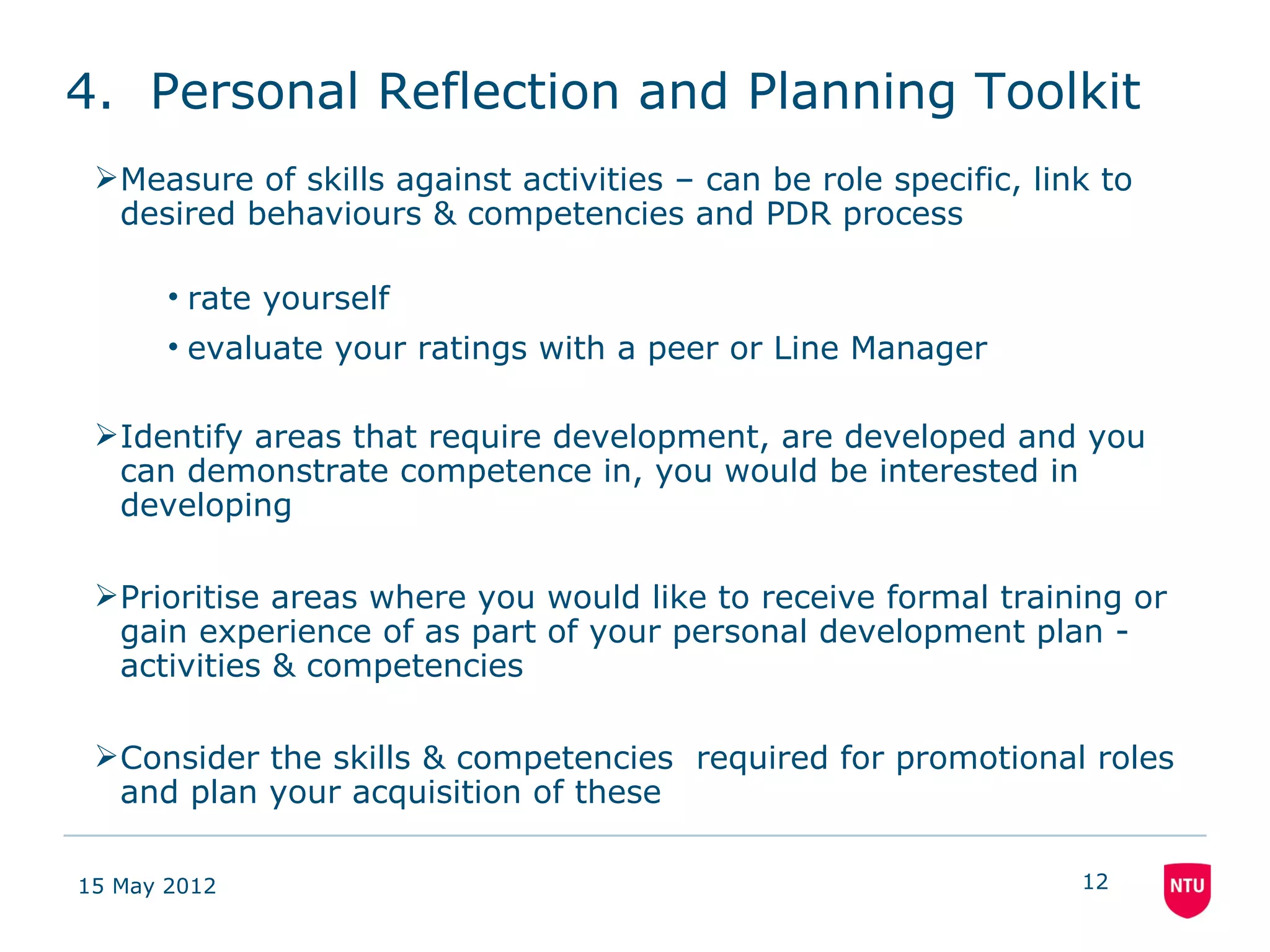 4. Personal Reflection and Planning Toolkit

➢Measure of skills against activities – can be role specific, link to desired behaviours & competencies and PDR process

• rate yourself

• evaluate your ratings with a peer or Line Manager

➢Identify areas that require development, are developed and you can demonstrate competence in, you would be interested in developing

➢Prioritise areas where you would like to receive formal training or gain experience of as part of your personal development plan - activities & competencies

➢Consider the skills & competencies required for promotional roles and plan your acquisition of these

15 May 2012

12

NTU